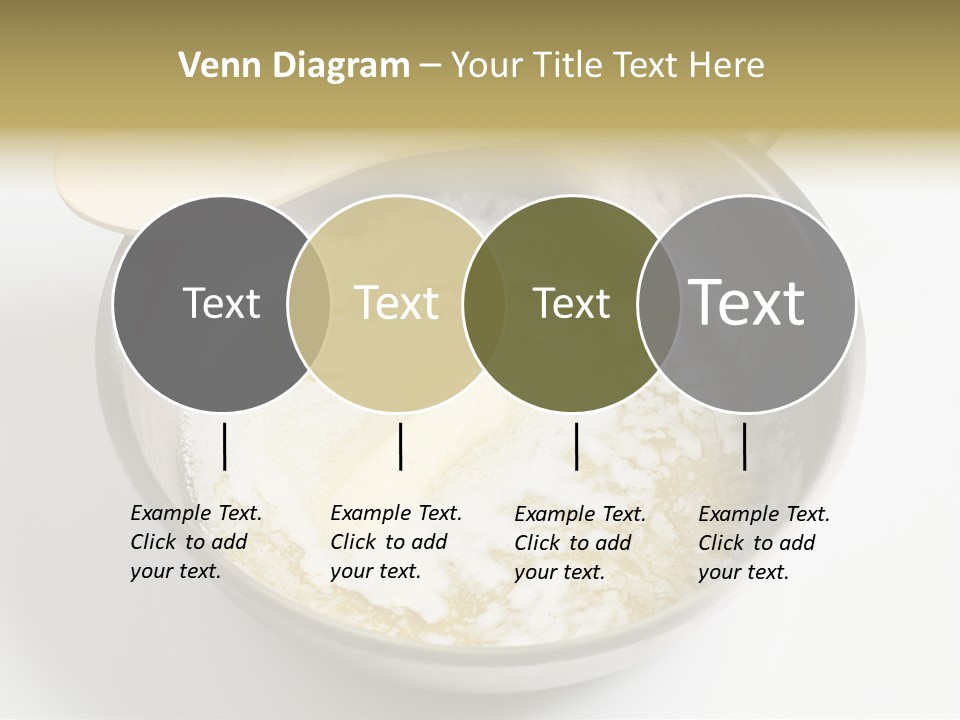 Venn Diagram – Your Title Text Here

Text

Text

Text

Text

Example Text. Click to add your text.

Example Text. Click to add your text.

Example Text. Click to add your text.

Example Text. Click to add your text.